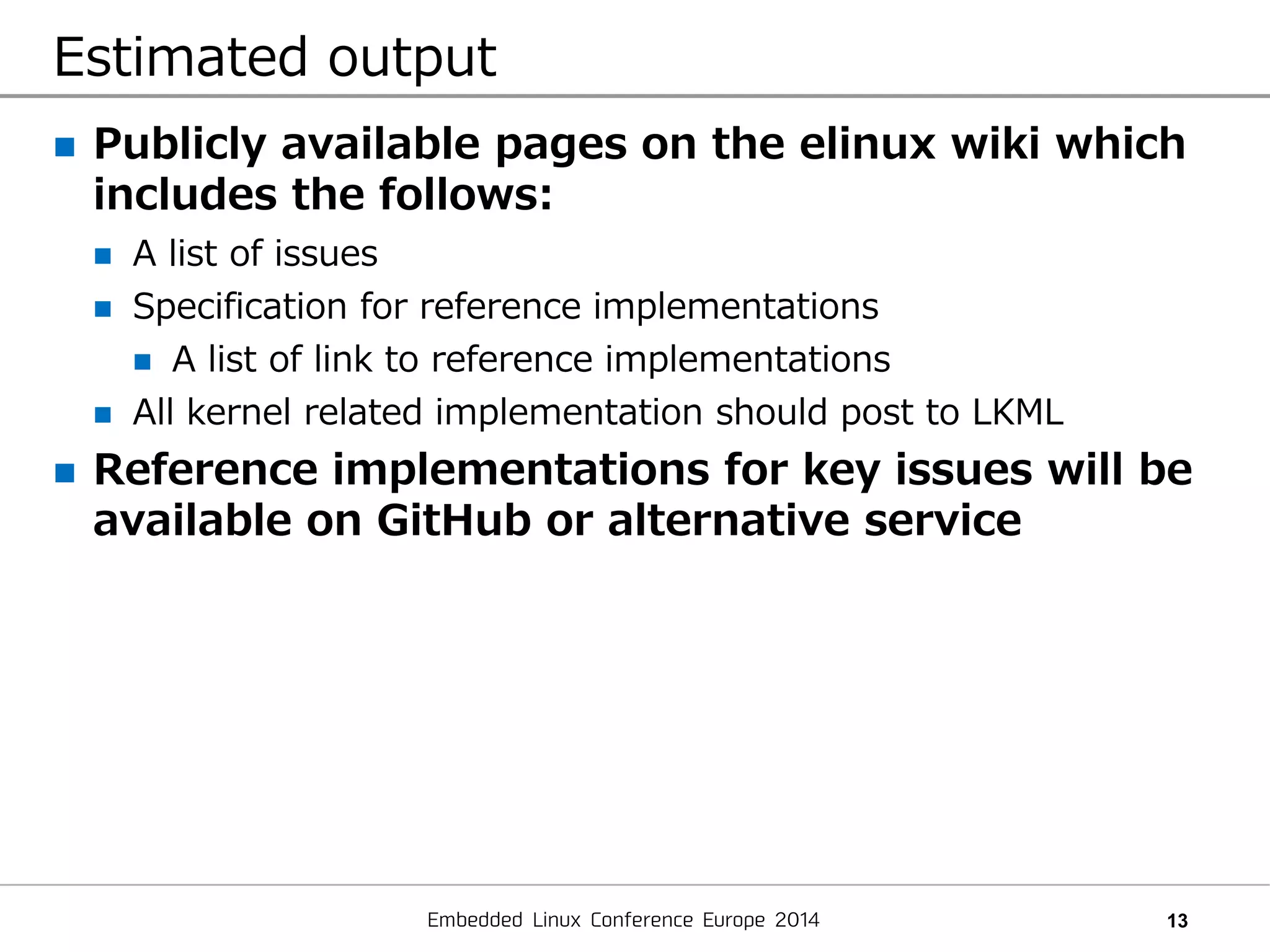 Estimated output

■ Publicly available pages on the elinux wiki which includes the follows:

■ A list of issues

■ Specification for reference implementations

■ A list of link to reference implementations

■ All kernel related implementation should post to LKML

■ Reference implementations for key issues will be available on GitHub or alternative service

Embedded Linux Conference Europe 2014

13